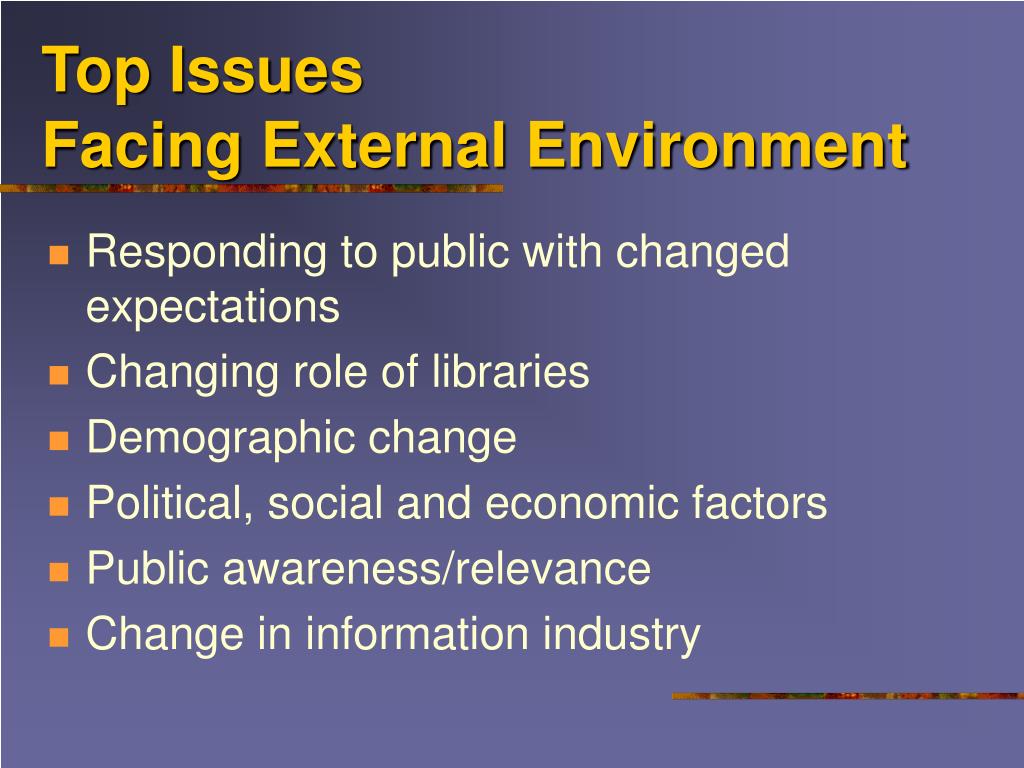 Top Issues
Facing External Environment

- Responding to public with changed expectations
- Changing role of libraries
- Demographic change
- Political, social and economic factors
- Public awareness/relevance
- Change in information industry